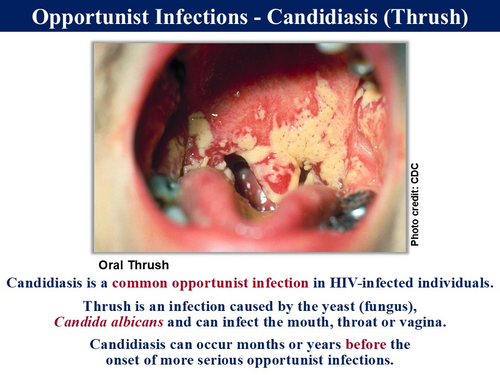 Opportunist Infections - Candidiasis (Thrush)

Photo credit: CDC

Oral Thrush

Candidiasis is a common opportunist infection in HIV-infected individuals.

Thrush is an infection caused by the yeast (fungus), Candida albicans and can infect the mouth, throat or vagina.

Candidiasis can occur months or years before the onset of more serious opportunist infections.